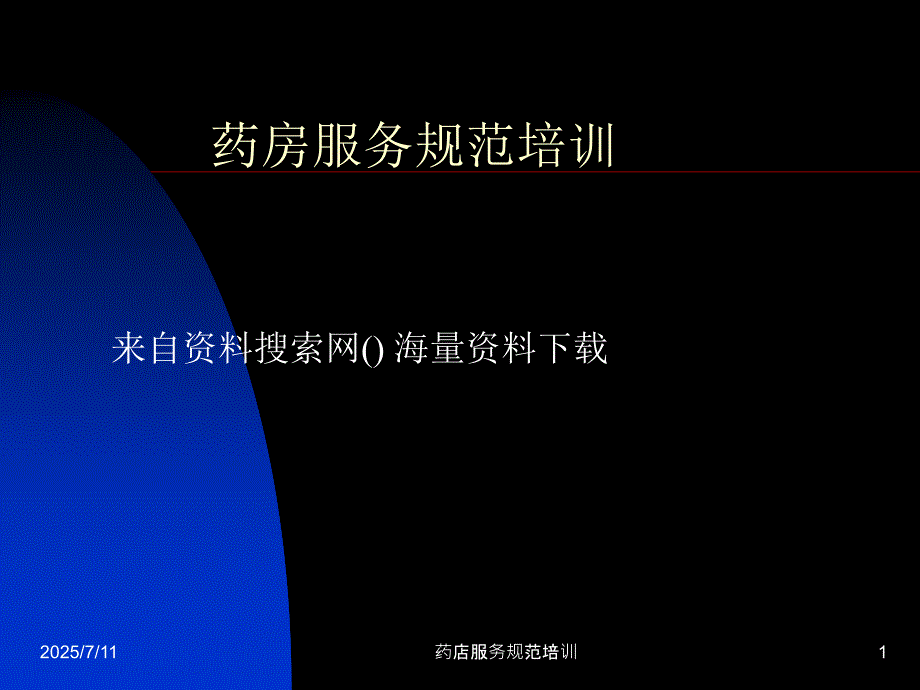 药房服务规范培训

来自资料搜索网() 海量资料下载

2025/7/11

药店服务规范培训

1